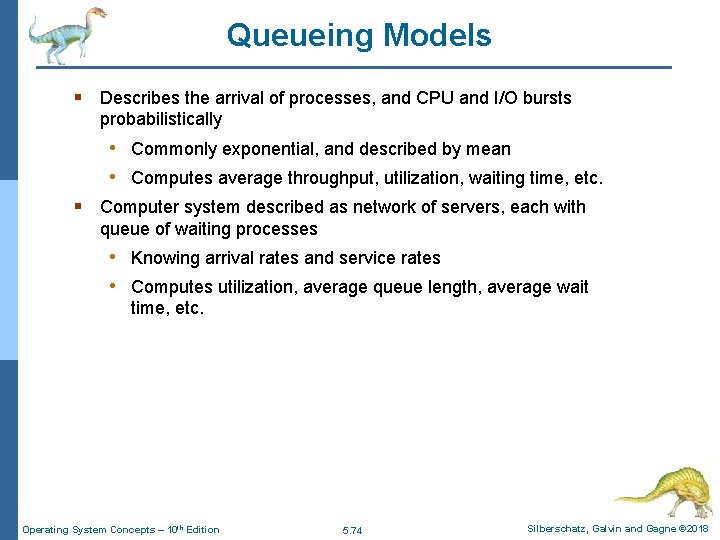 Queueing Models

▪ Describes the arrival of processes, and CPU and I/O bursts probabilistically

• Commonly exponential, and described by mean

• Computes average throughput, utilization, waiting time, etc.

▪ Computer system described as network of servers, each with queue of waiting processes

• Knowing arrival rates and service rates

• Computes utilization, average queue length, average wait time, etc.

Operating System Concepts – 10$^{th}$ Edition 5.74 Silberschatz, Galvin and Gagne ©2018